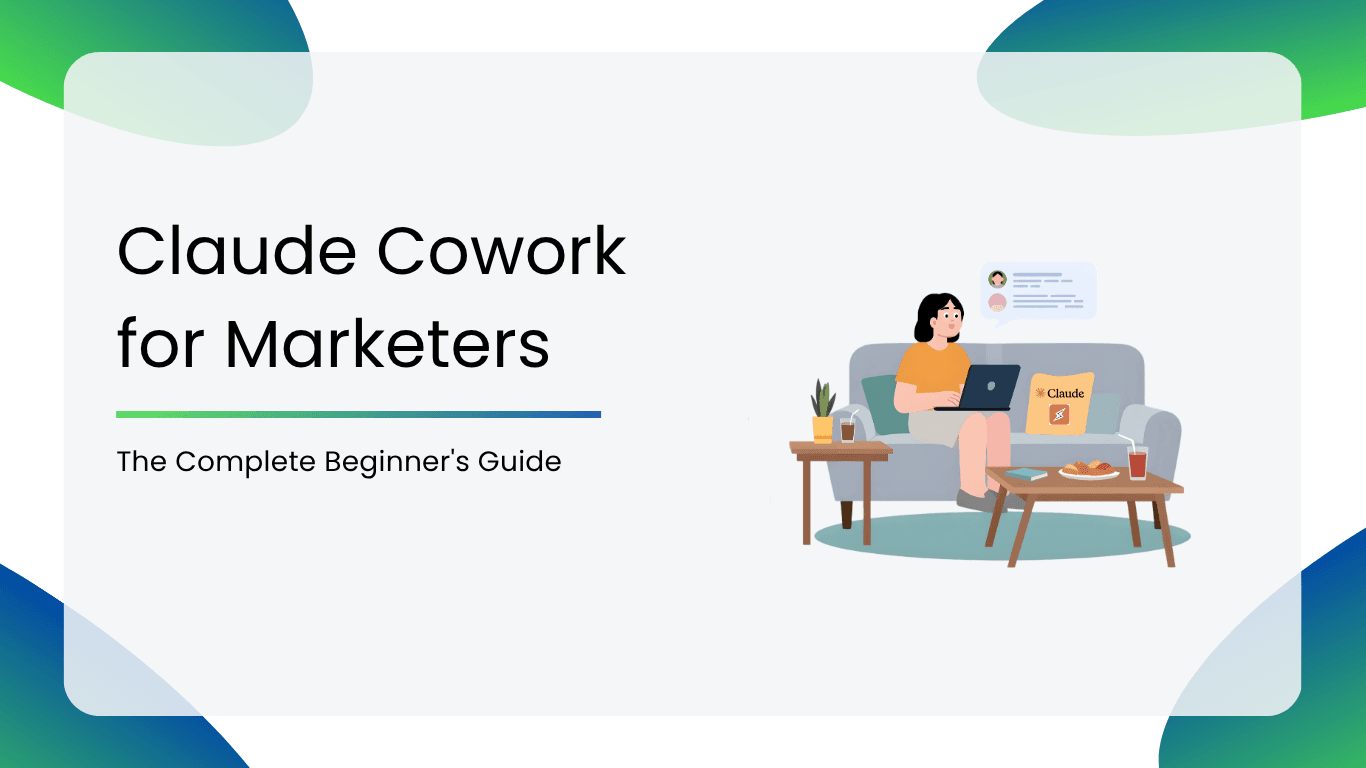 Claude Cowork for Marketers

The Complete Beginner's Guide

Claude